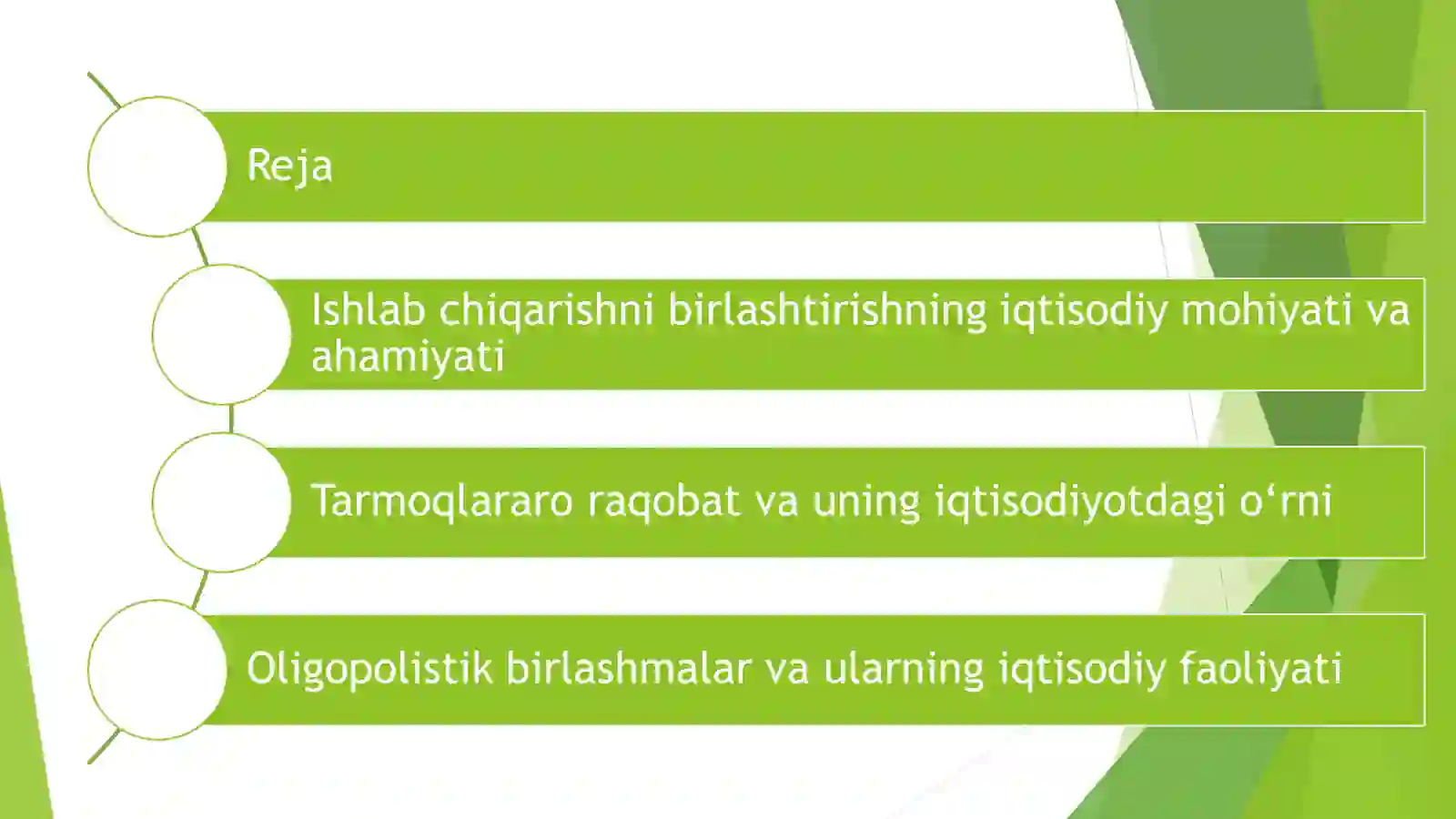 Reja

Ishlab chiqarishni birlashtirishning iqtisodiy mohiyati va ahamiyati

Tarmoqlararo raqobat va uning iqtisodiyotdagi o‘rni

Oligopolistik birlashmalar va ularning iqtisodiy faoliyati